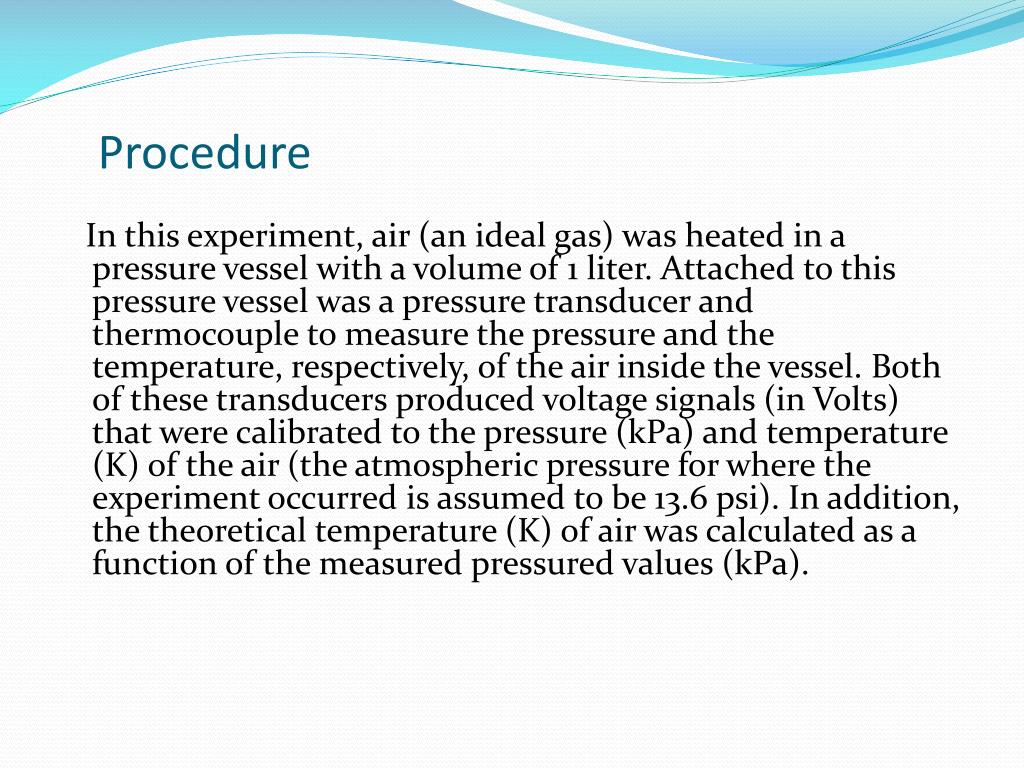 Procedure

In this experiment, air (an ideal gas) was heated in a pressure vessel with a volume of 1 liter. Attached to this pressure vessel was a pressure transducer and thermocouple to measure the pressure and the temperature, respectively, of the air inside the vessel. Both of these transducers produced voltage signals (in Volts) that were calibrated to the pressure (kPa) and temperature (K) of the air (the atmospheric pressure for where the experiment occurred is assumed to be 13.6 psi). In addition, the theoretical temperature (K) of air was calculated as a function of the measured pressured values (kPa).